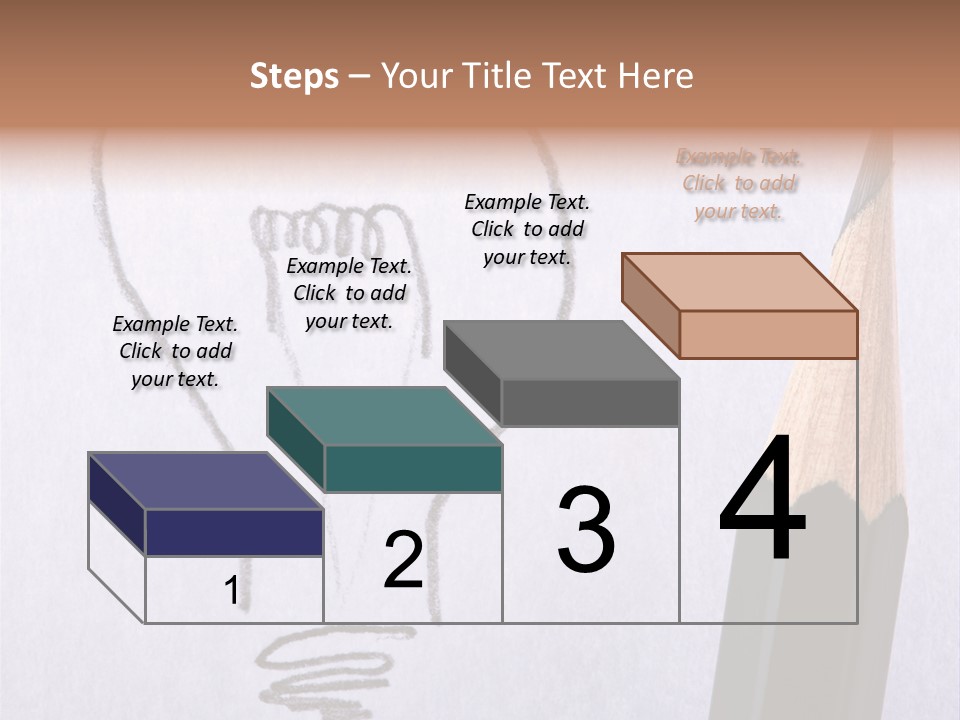 Steps – Your Title Text Here

Example Text. Click to add your text.

Example Text. Click to add your text.

Example Text. Click to add your text.

Example Text. Click to add your text.

1

2

3

4